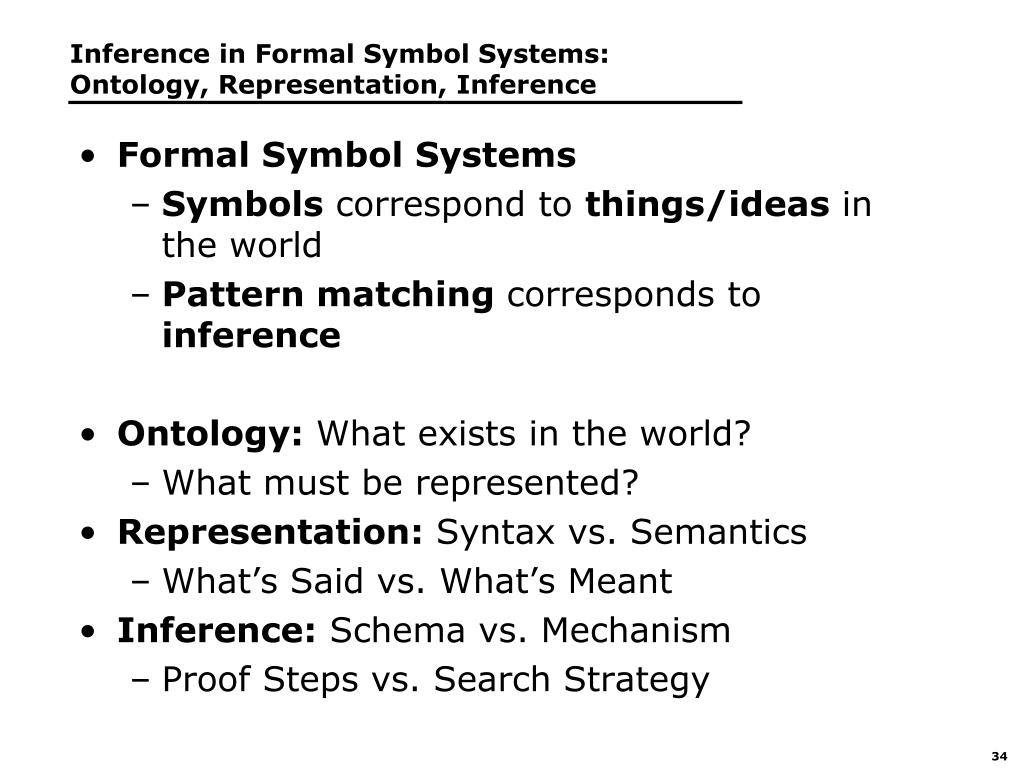 Inference in Formal Symbol Systems:
Ontology, Representation, Inference

• Formal Symbol Systems
– Symbols correspond to things/ideas in the world
– Pattern matching corresponds to inference

• Ontology: What exists in the world?
– What must be represented?
• Representation: Syntax vs. Semantics
– What’s Said vs. What’s Meant
• Inference: Schema vs. Mechanism
– Proof Steps vs. Search Strategy

34